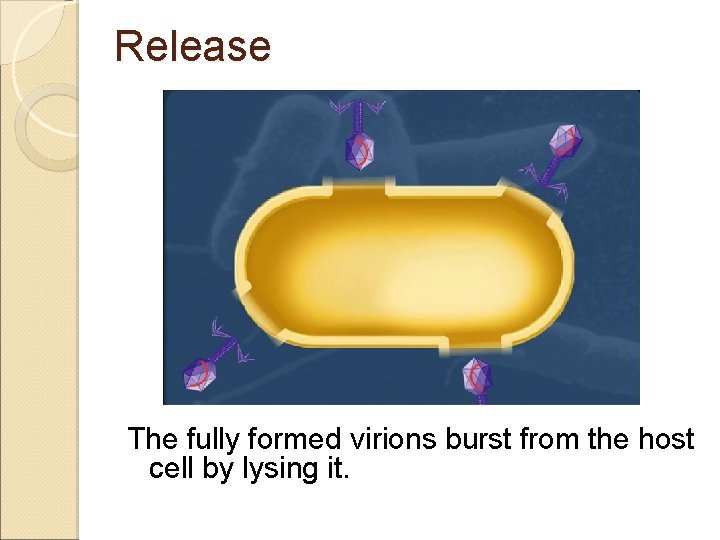 Release

The fully formed virions burst from the host cell by lysing it.